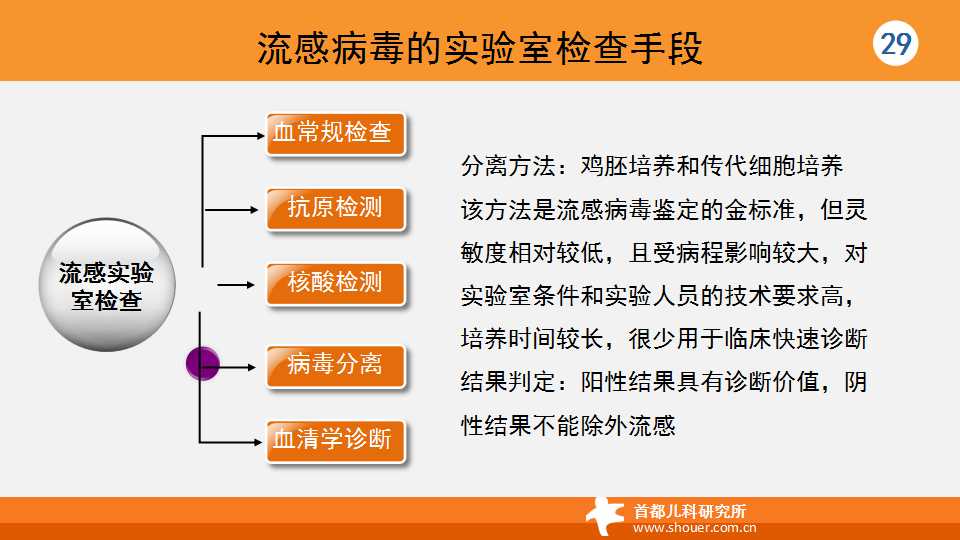 流感病毒的实验室检查手段

29

流感实验室检查

血常规检查

抗原检测

核酸检测

病毒分离

血清学诊断

分离方法：鸡胚培养和传代细胞培养

该方法是流感病毒鉴定的金标准，但灵敏度相对较低，且受病程影响较大，对实验室条件和实验人员的技术要求高，培养时间较长，很少用于临床快速诊断

结果判定：阳性结果具有诊断价值，阴性结果不能除外流感

首都儿科研究所
www.shouer.com.cn